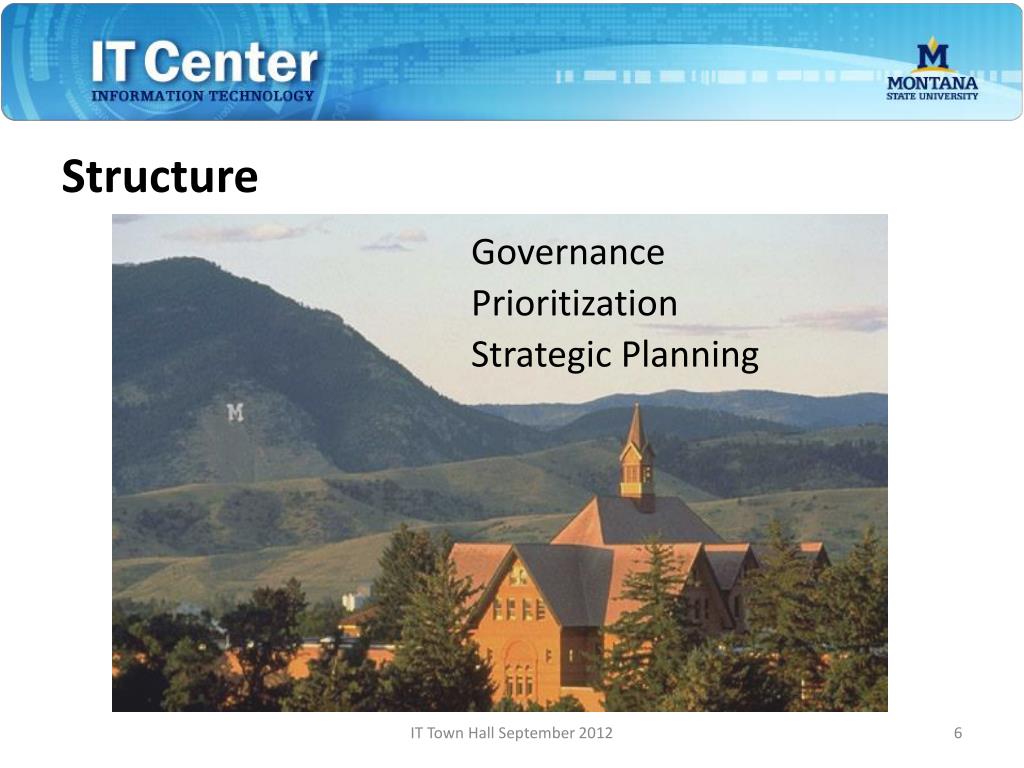 IT Center
INFORMATION TECHNOLOGY

M
MONTANA
STATE UNIVERSITY

Structure

Governance
Prioritization
Strategic Planning

M

IT Town Hall September 2012

6